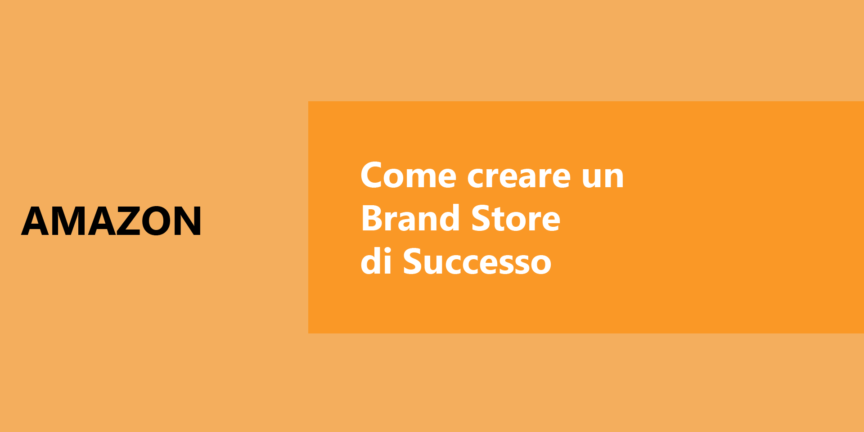 AMAZON

Come creare un Brand Store di Successo